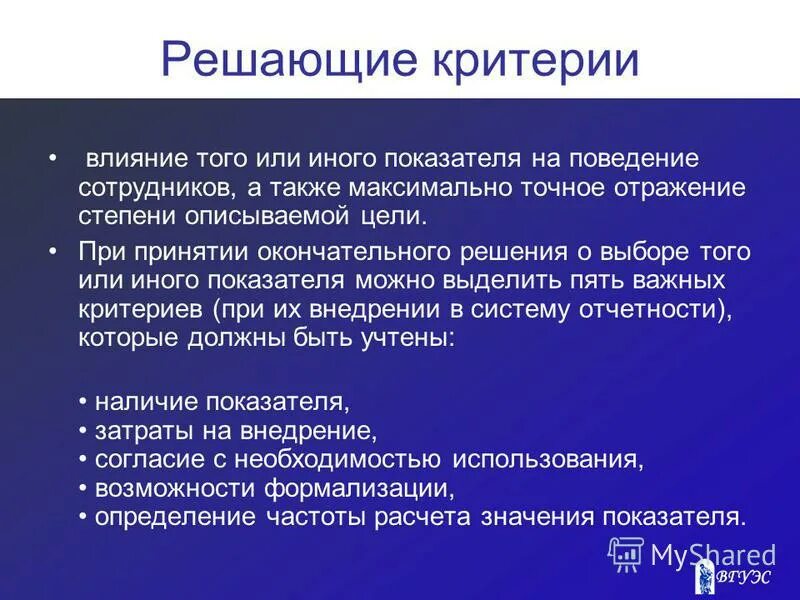 Решающие критерии

• влияние того или иного показателя на поведение сотрудников, а также максимально точное отражение степени описываемой цели.

• При принятии окончательного решения о выборе того или иного показателя можно выделить пять важных критериев (при их внедрении в систему отчетности), которые должны быть учтены:

• наличие показателя,
• затраты на внедрение,
• согласие с необходимостью использования,
• возможности формализации,
• определение частоты расчета значения показателя.

MyShared

ВГУЭС